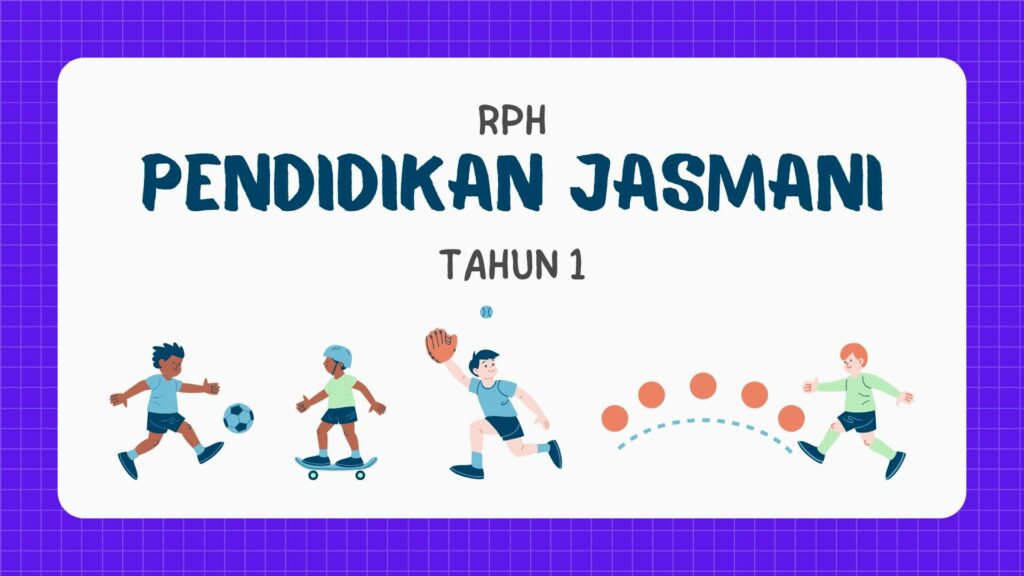 RPH

PENDIDIKAN JASMANI

TAHUN 1